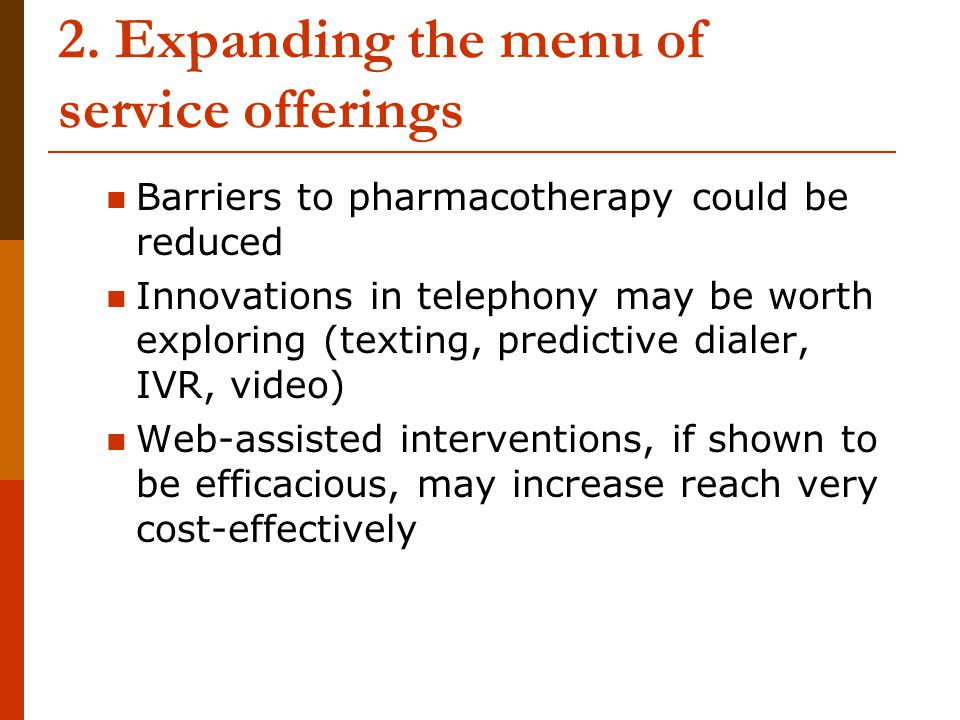 2. Expanding the menu of service offerings

- Barriers to pharmacotherapy could be reduced
- Innovations in telephony may be worth exploring (texting, predictive dialer, IVR, video)
- Web-assisted interventions, if shown to be efficacious, may increase reach very cost-effectively